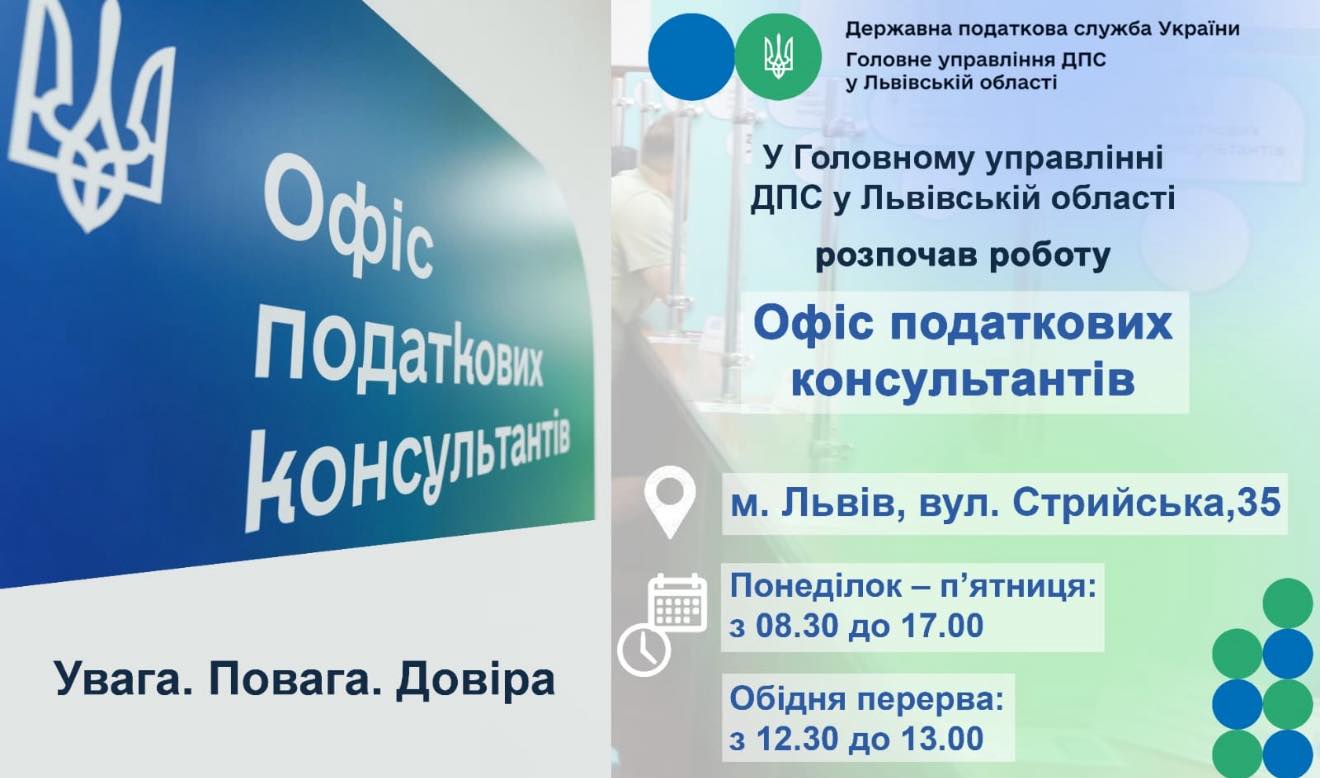 Офіс податкових консультантів

Увага. Повага. Довіра

Державна податкова служба України
Головне управління ДПС у Львівській області

У Головному управлінні ДПС у Львівській області

розпочав роботу

Офіс податкових консультантів

м. Львів, вул. Стрийська,35

Понеділок – п’ятниця:
з 08.30 до 17.00

Обідня перерва:
з 12.30 до 13.00